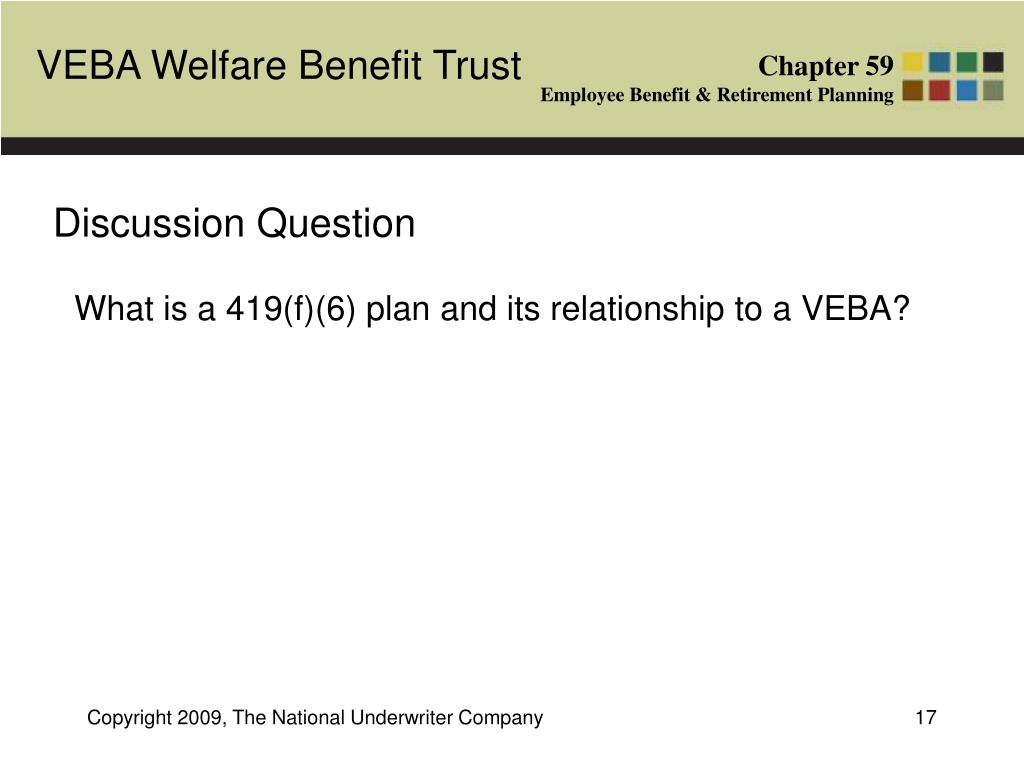 VEBA Welfare Benefit Trust

Chapter 59
Employee Benefit & Retirement Planning

Discussion Question

What is a 419(f)(6) plan and its relationship to a VEBA?

Copyright 2009, The National Underwriter Company

17